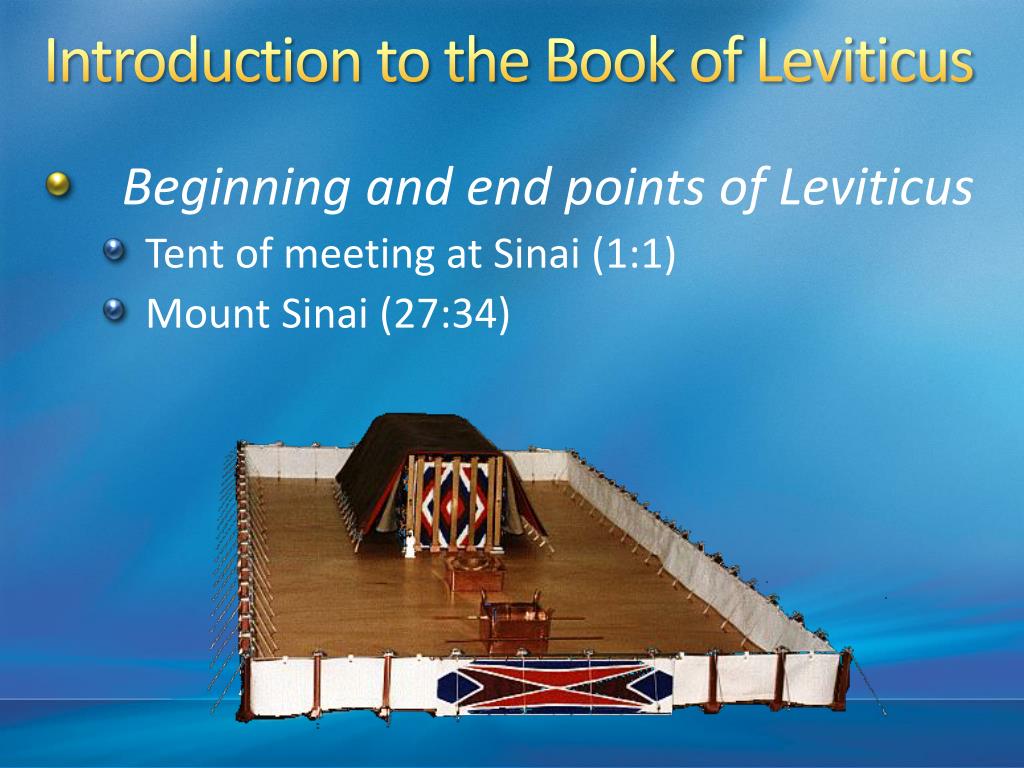 Introduction to the Book of Leviticus

Beginning and end points of Leviticus
Tent of meeting at Sinai (1:1)
Mount Sinai (27:34)